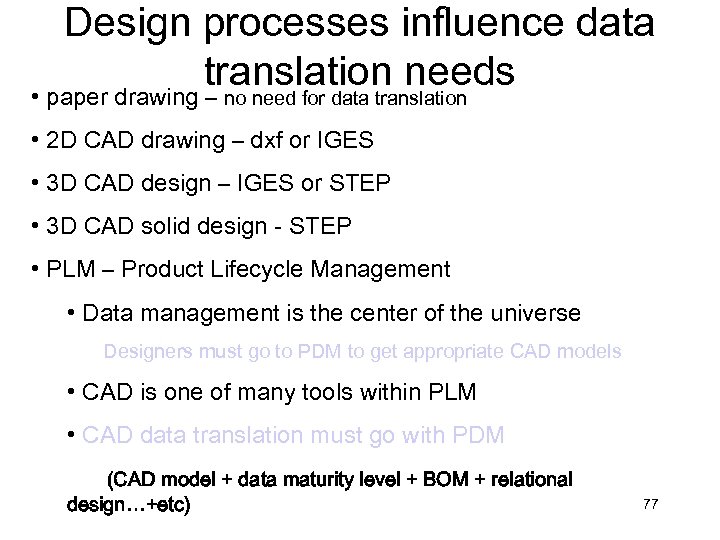 Design processes influence data translation needs

• paper drawing – no need for data translation

• 2D CAD drawing – dxf or IGES

• 3D CAD design – IGES or STEP

• 3D CAD solid design - STEP

• PLM – Product Lifecycle Management

• Data management is the center of the universe

Designers must go to PDM to get appropriate CAD models

• CAD is one of many tools within PLM

• CAD data translation must go with PDM

(CAD model + data maturity level + BOM + relational design…+etc)

77